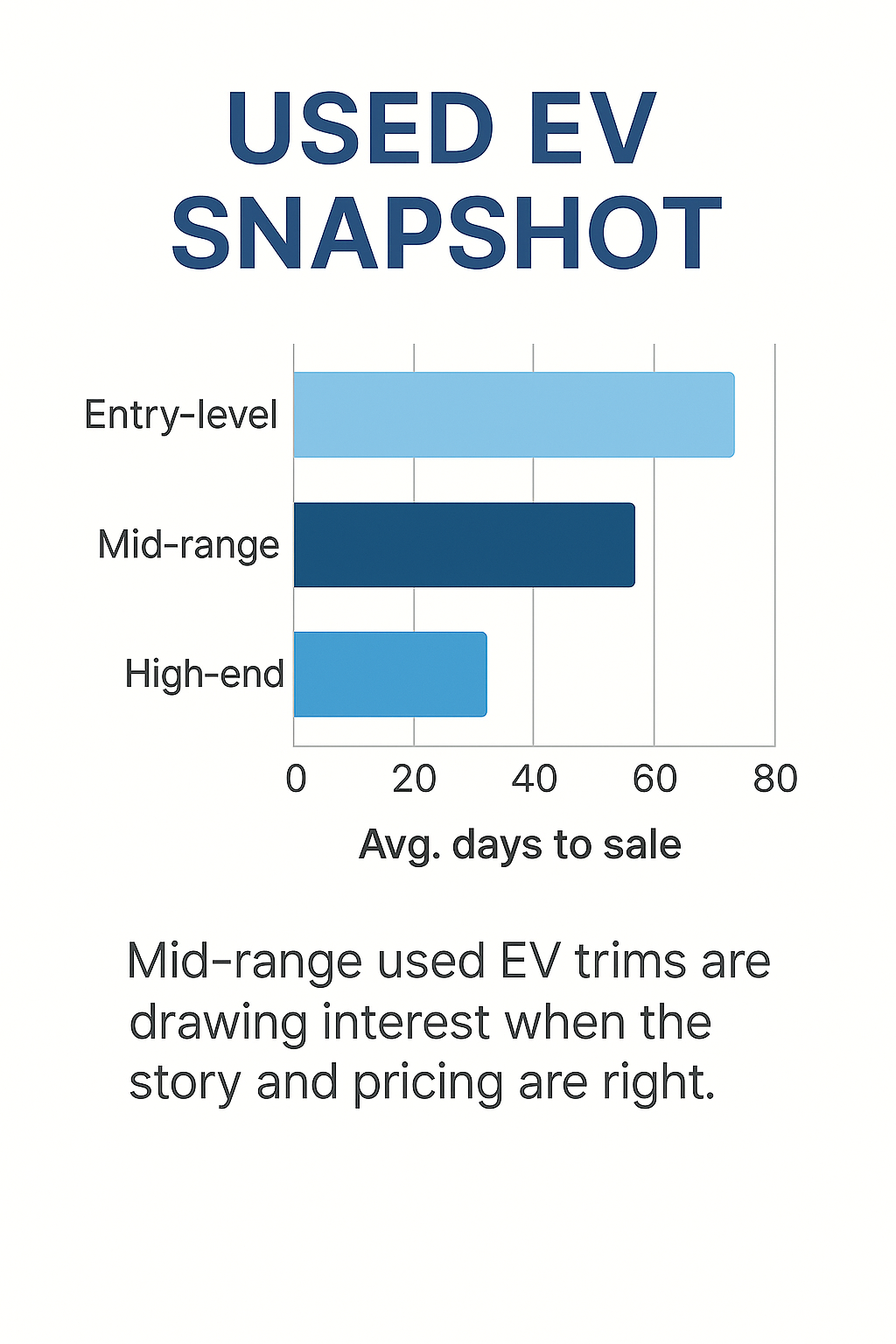 USED EV SNAPSHOT

Entry-level
Mid-range
High-end

0 20 40 60 80

Avg. days to sale

Mid-range used EV trims are drawing interest when the story and pricing are right.